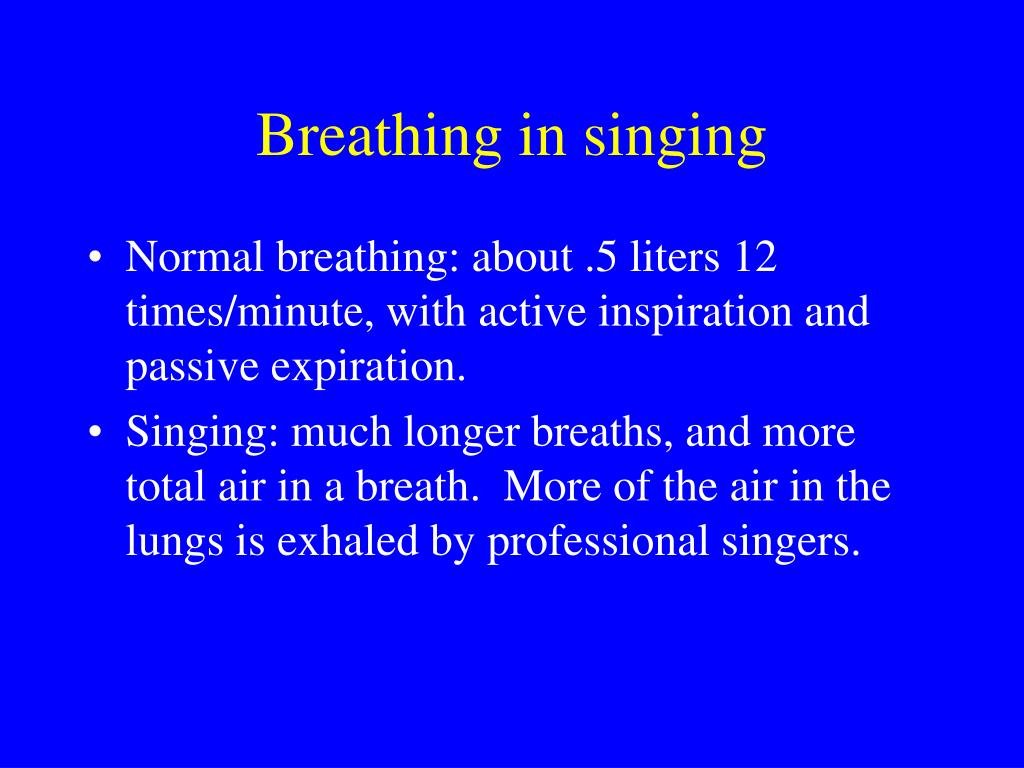 Breathing in singing

• Normal breathing: about .5 liters 12 times/minute, with active inspiration and passive expiration.

• Singing: much longer breaths, and more total air in a breath. More of the air in the lungs is exhaled by professional singers.